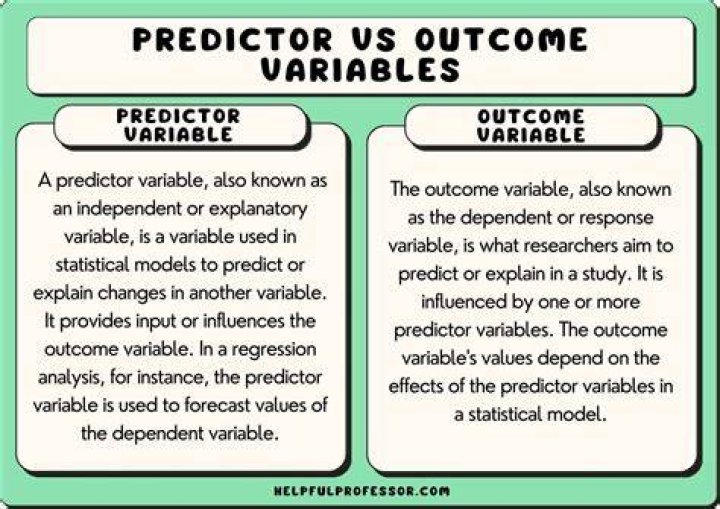 PREDICTOR VS OUTCOME VARIABLES

PREDICTOR VARIABLE

A predictor variable, also known as an independent or explanatory variable, is a variable used in statistical models to predict or explain changes in another variable. It provides input or influences the outcome variable. In a regression analysis, for instance, the predictor variable is used to forecast values of the dependent variable.

OUTCOME VARIABLE

The outcome variable, also known as the dependent or response variable, is what researchers aim to predict or explain in a study. It is influenced by one or more predictor variables. The outcome variable's values depend on the effects of the predictor variables in a statistical model.

HELPFULPROFESSOR.COM